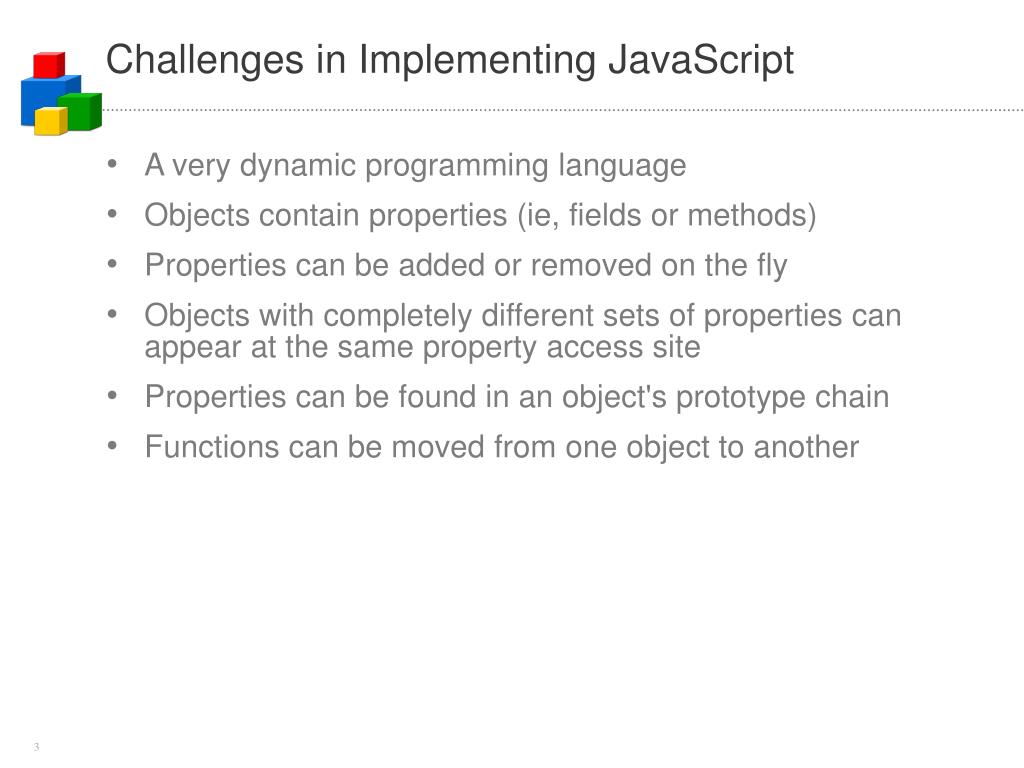 Challenges in Implementing JavaScript

• A very dynamic programming language
• Objects contain properties (ie, fields or methods)
• Properties can be added or removed on the fly
• Objects with completely different sets of properties can appear at the same property access site
• Properties can be found in an object's prototype chain
• Functions can be moved from one object to another

3